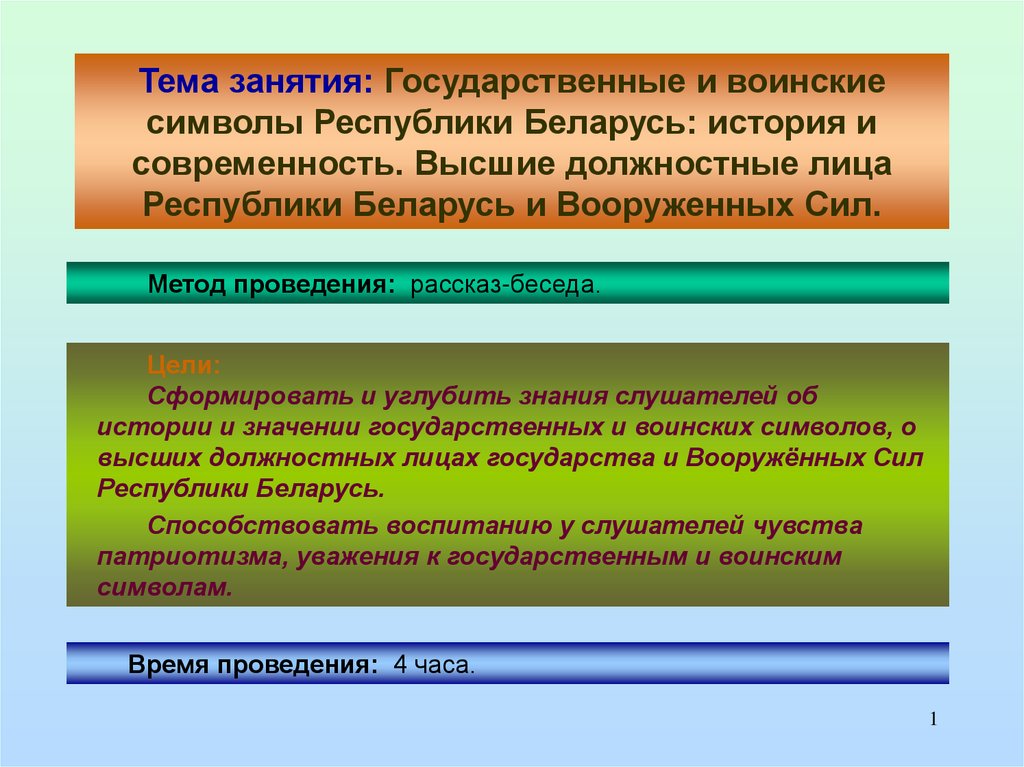 Тема занятия: Государственные и воинские символы Республики Беларусь: история и современность. Высшие должностные лица Республики Беларусь и Вооруженных Сил.

Метод проведения: рассказ-беседа.

Цели:
Сформировать и углубить знания слушателей об истории и значении государственных и воинских символов, о высших должностных лицах государства и Вооружённых Сил Республики Беларусь.

Способствовать воспитанию у слушателей чувства патриотизма, уважения к государственным и воинским символам.

Время проведения: 4 часа.

1